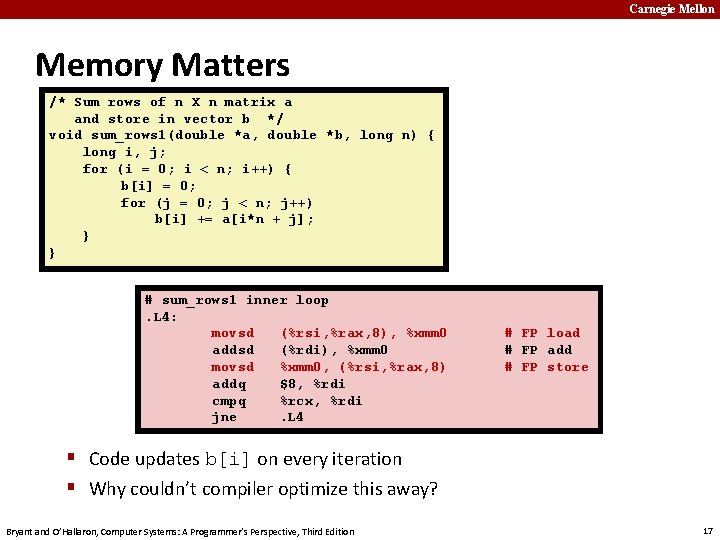 Carnegie Mellon

Memory Matters

/* Sum rows of n X n matrix a
   and store in vector b  */
void sum_rows1(double *a, double *b, long n) {
    long i, j;
    for (i = 0; i < n; i++) {
        b[i] = 0;
        for (j = 0; j < n; j++)
            b[i] += a[i*n + j];
    }
}

# sum_rows1 inner loop
.L4:
        movsd   (%rsi,%rax,8), %xmm0      # FP load
        addsd   (%rdi), %xmm0             # FP add
        movsd   %xmm0, (%rsi,%rax,8)      # FP store
        addq    $8, %rdi
        cmpq    %rcx, %rdi
        jne     .L4

▪ Code updates b[i] on every iteration
▪ Why couldn't compiler optimize this away?

Bryant and O'Hallaron, Computer Systems: A Programmer's Perspective, Third Edition

17